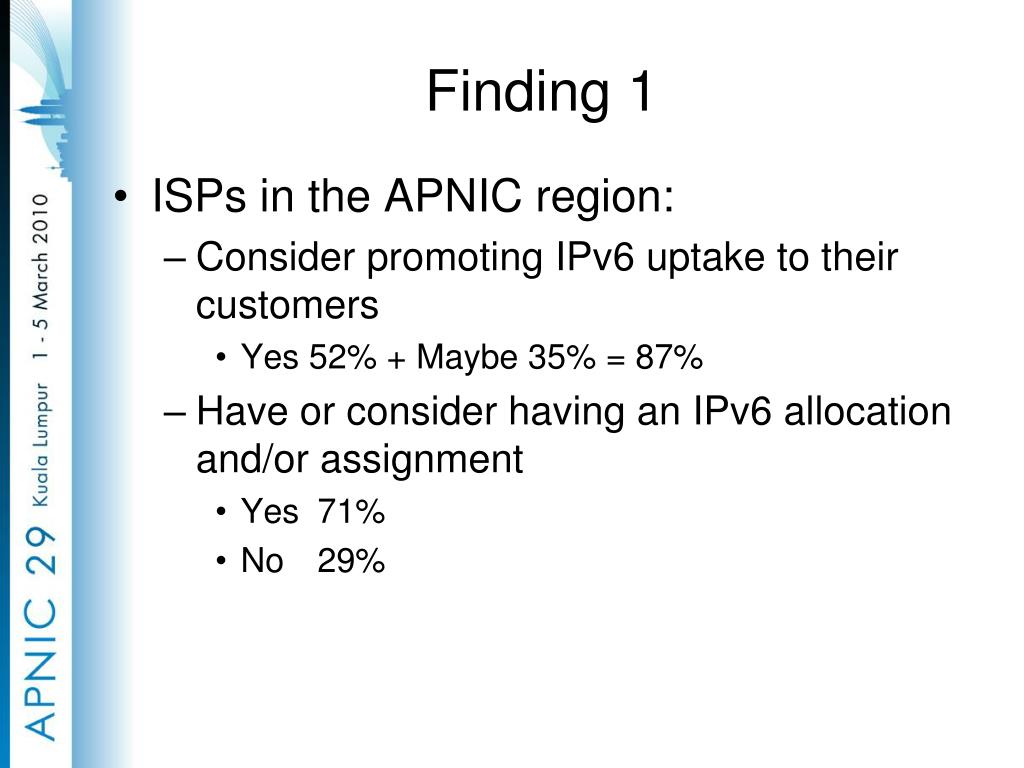 APNIC 29 Kuala Lumpur 1 - 5 March 2010

Finding 1

• ISPs in the APNIC region:
– Consider promoting IPv6 uptake to their customers
• Yes 52% + Maybe 35% = 87%
– Have or consider having an IPv6 allocation and/or assignment
• Yes 71%
• No 29%